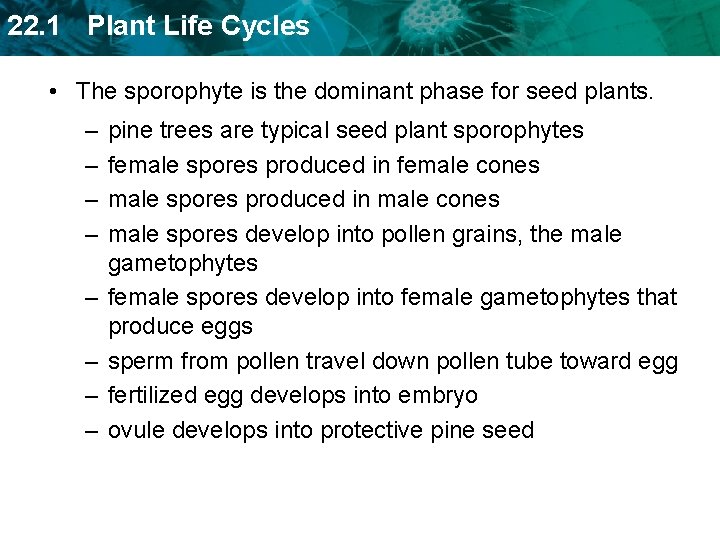 22.1 Plant Life Cycles

• The sporophyte is the dominant phase for seed plants.

– pine trees are typical seed plant sporophytes
– female spores produced in female cones
– male spores produced in male cones
– male spores develop into pollen grains, the male gametophytes
– female spores develop into female gametophytes that produce eggs
– sperm from pollen travel down pollen tube toward egg
– fertilized egg develops into embryo
– ovule develops into protective pine seed